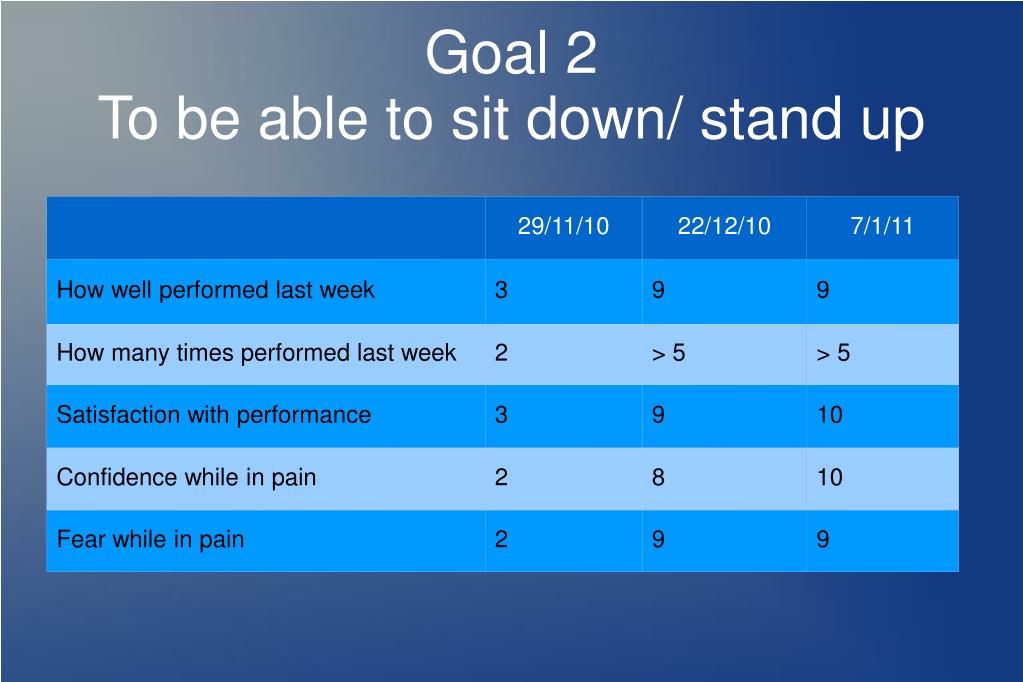 Goal 2
To be able to sit down/ stand up

| | 29/11/10 | 22/12/10 | 7/1/11 |
|---|---|---|---|
| How well performed last week | 3 | 9 | 9 |
| How many times performed last week | 2 | > 5 | > 5 |
| Satisfaction with performance | 3 | 9 | 10 |
| Confidence while in pain | 2 | 8 | 10 |
| Fear while in pain | 2 | 9 | 9 |